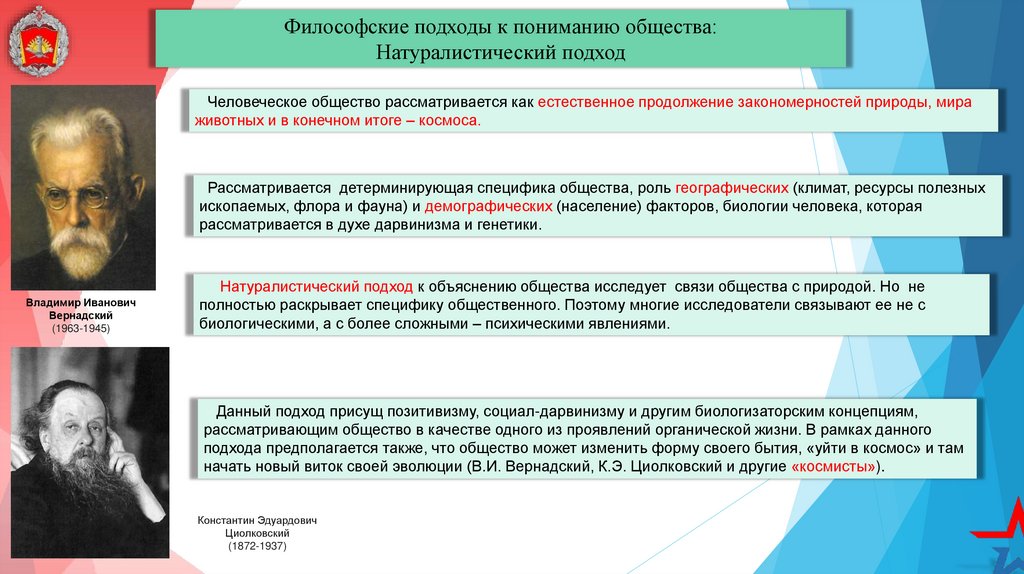 Философские подходы к пониманию общества:
Натуралистический подход

Человеческое общество рассматривается как естественное продолжение закономерностей природы, мира животных и в конечном итоге – космоса.

Рассматривается детерминирующая специфика общества, роль географических (климат, ресурсы полезных ископаемых, флора и фауна) и демографических (население) факторов, биологии человека, которая рассматривается в духе дарвинизма и генетики.

Натуралистический подход к объяснению общества исследует связи общества с природой. Но не полностью раскрывает специфику общественного. Поэтому многие исследователи связывают ее не с биологическими, а с более сложными – психическими явлениями.

Данный подход присущ позитивизму, социал-дарвинизму и другим биологизаторским концепциям, рассматривающим общество в качестве одного из проявлений органической жизни. В рамках данного подхода предполагается также, что общество может изменить форму своего бытия, «уйти в космос» и там начать новый виток своей эволюции (В.И. Вернадский, К.Э. Циолковский и другие «космисты»).

Владимир Иванович Вернадский
(1963-1945)

Константин Эдуардович Циолковский
(1872-1937)